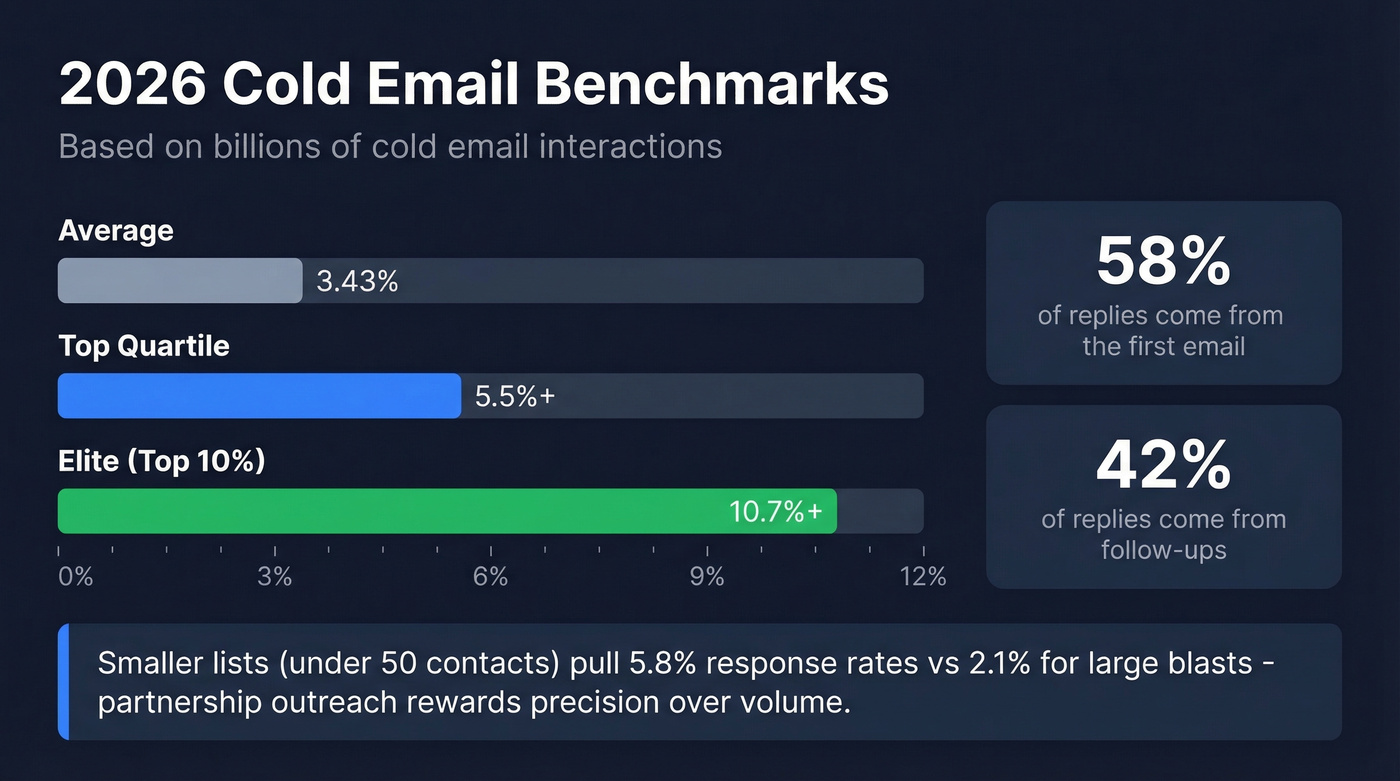 2026 Cold Email Benchmarks

Based on billions of cold email interactions

Average

3.43%

Top Quartile

5.5%+

Elite (Top 10%)

10.7%+

0%
3%
6%
9%
12%

58%
of replies come from the first email

42%
of replies come from follow-ups

Smaller lists (under 50 contacts) pull 5.8% response rates vs 2.1% for large blasts - partnership outreach rewards precision over volume.